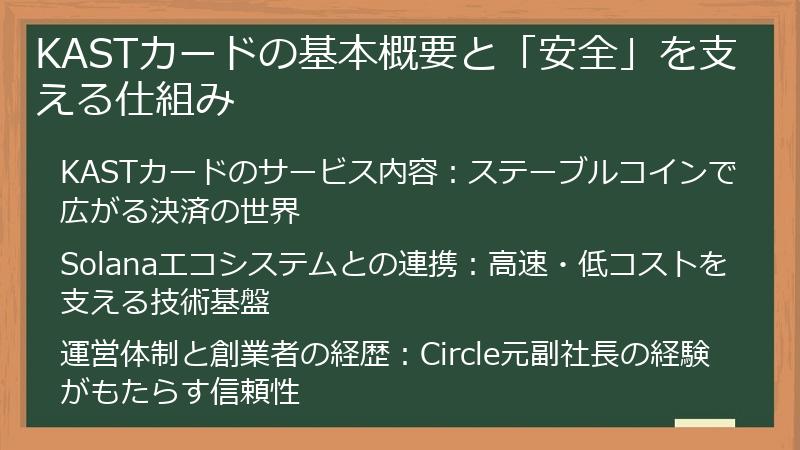 KASTカードの基本概要と「安全」を支える仕組み

KASTカードのサービス内容：ステーブルコインで広がる決済の世界

Solanaエコシステムとの連携：高速・低コストを支える技術基盤

運営体制と創業者の経歴：Circle元副社長の経験がもたらす信頼性